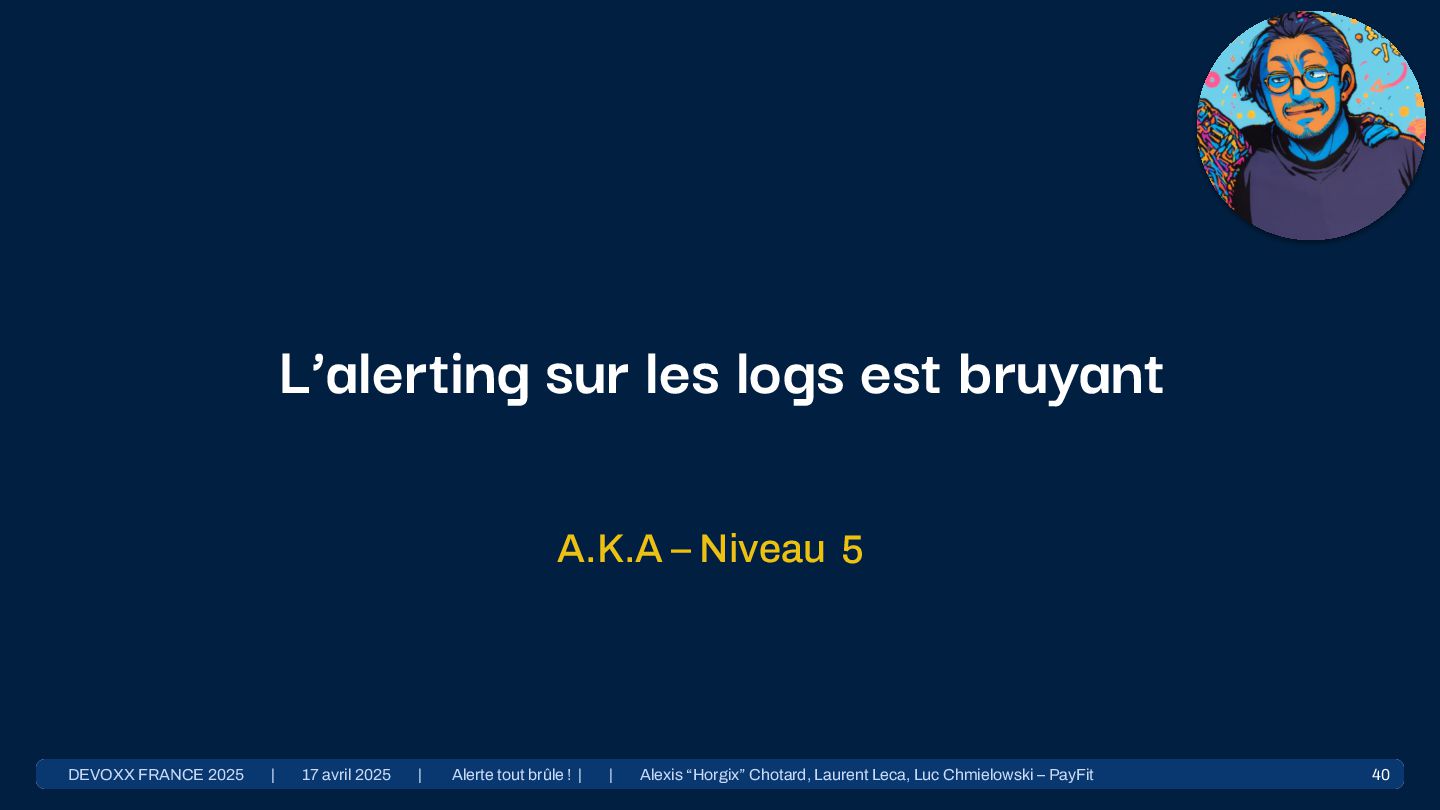 L’alerting sur les logs est bruyant

A.K.A – Niveau 5

DEVOXX FRANCE 2025 | 17 avril 2025 | Alerte tout brûle ! | | Alexis “Horgix” Chotard, Laurent Leca, Luc Chmielowski – PayFit 40